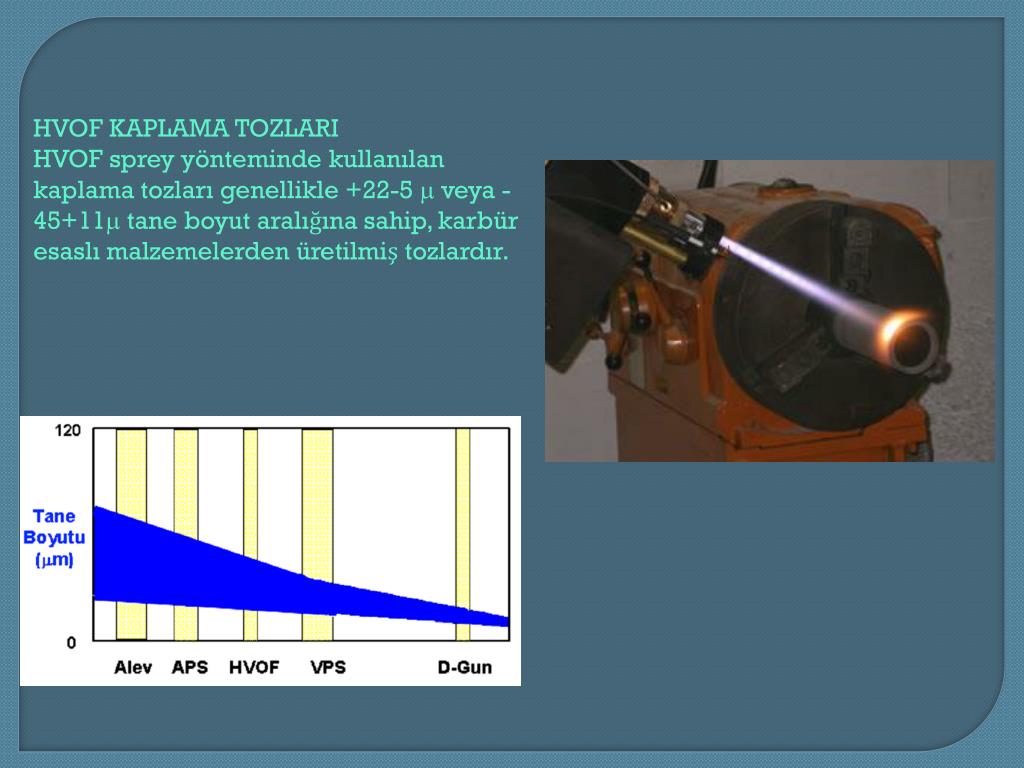 HVOF KAPLAMA TOZLARI
HVOF sprey yönteminde kullanılan kaplama tozları genellikle +22-5 μ veya -45+11μ tane boyut aralığına sahip, karbür esaslı malzemelerden üretilmiş tozlardır.

120
Tane Boyutu (μm)
0
Alev APS HVOF VPS D-Gun